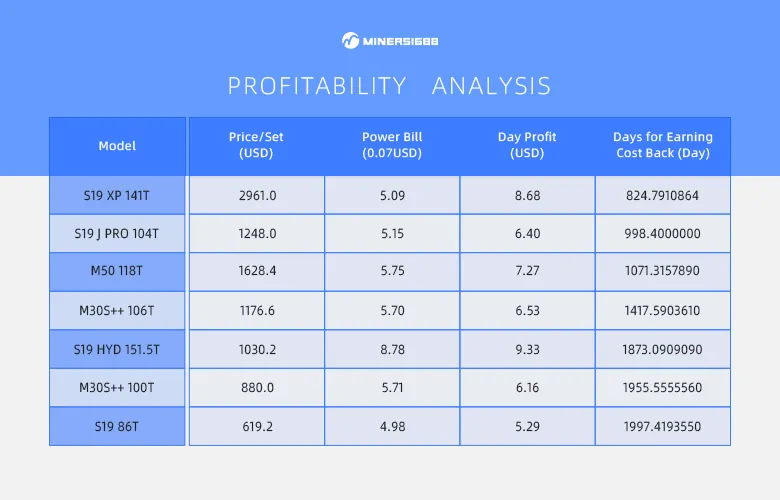 MINERS1688

PROFITABILITY ANALYSIS

| Model | Price/Set (USD) | Power Bill (0.07USD) | Day Profit (USD) | Days for Earning Cost Back (Day) |
|---|---|---|---|---|
| S19 XP 141T | 2961.0 | 5.09 | 8.68 | 824.7910864 |
| S19 J PRO 104T | 1248.0 | 5.15 | 6.40 | 998.4000000 |
| M50 118T | 1628.4 | 5.75 | 7.27 | 1071.3157890 |
| M30S++ 106T | 1176.6 | 5.70 | 6.53 | 1417.5903610 |
| S19 HYD 151.5T | 1030.2 | 8.78 | 9.33 | 1873.0909090 |
| M30S++ 100T | 880.0 | 5.71 | 6.16 | 1955.5555560 |
| S19 86T | 619.2 | 4.98 | 5.29 | 1997.4193550 |